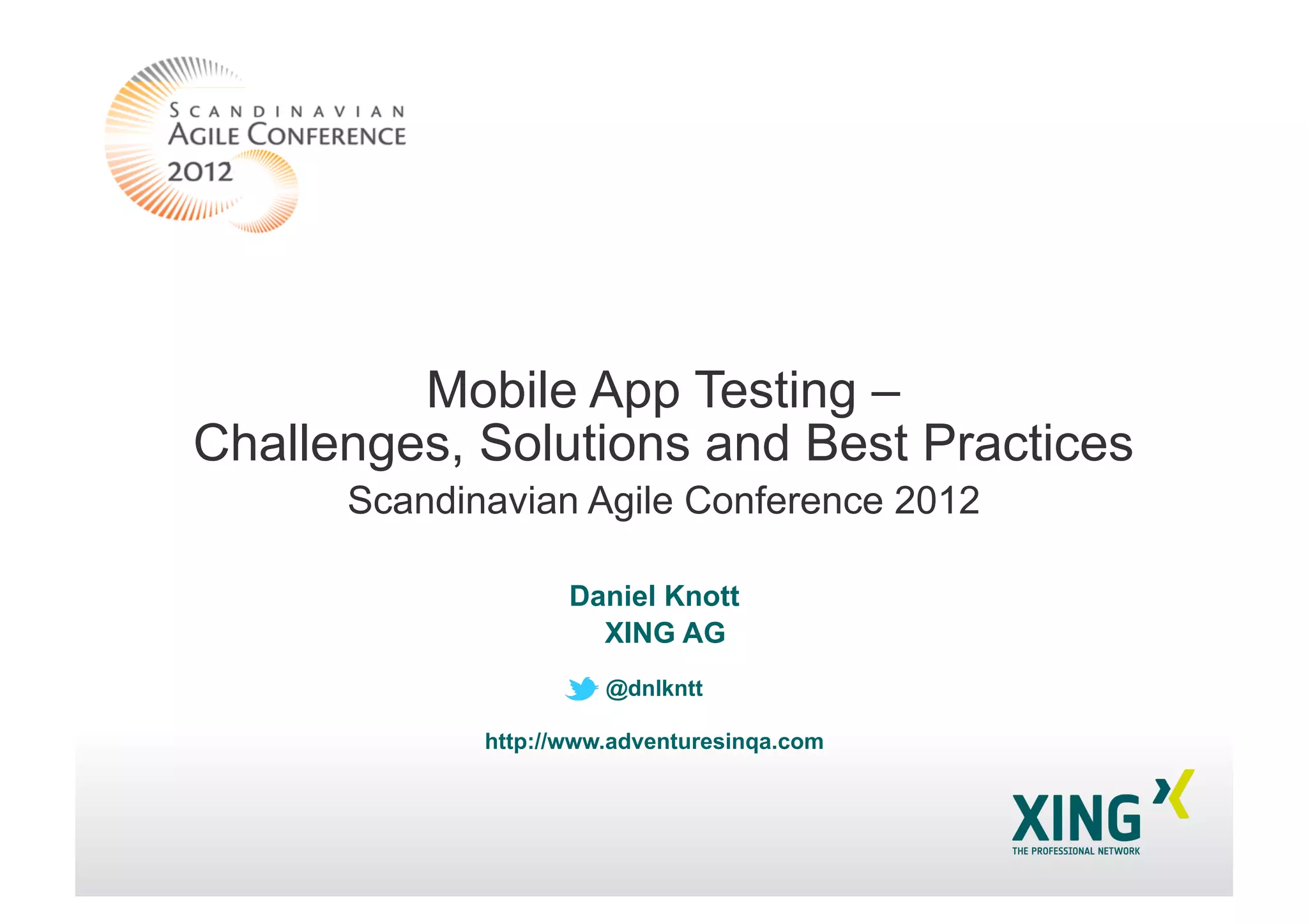 SCANDINAVIAN
AGILE CONFERENCE
2012

Mobile App Testing –
Challenges, Solutions and Best Practices
Scandinavian Agile Conference 2012

Daniel Knott
XING AG

@dnlkntt

http://www.adventuresinqa.com

XING
THE PROFESSIONAL NETWORK